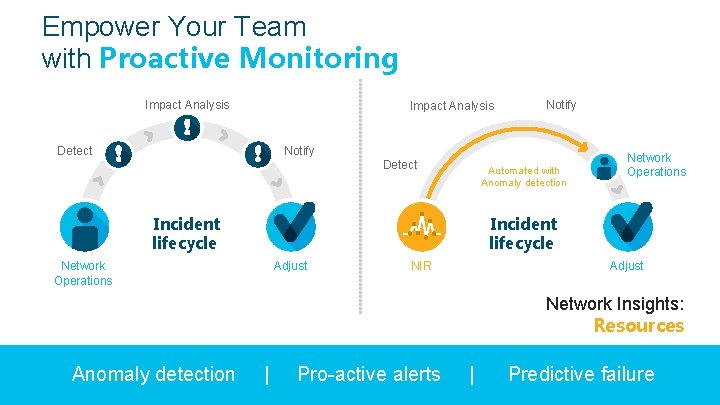 Empower Your Team with Proactive Monitoring

Impact Analysis

Detect

Notify

Incident life cycle

Network Operations

Adjust

Impact Analysis

Notify

Detect

Automated with Anomaly detection

Network Operations

Incident life cycle

NIR

Adjust

Network Insights: Resources

Anomaly detection | Pro-active alerts | Predictive failure